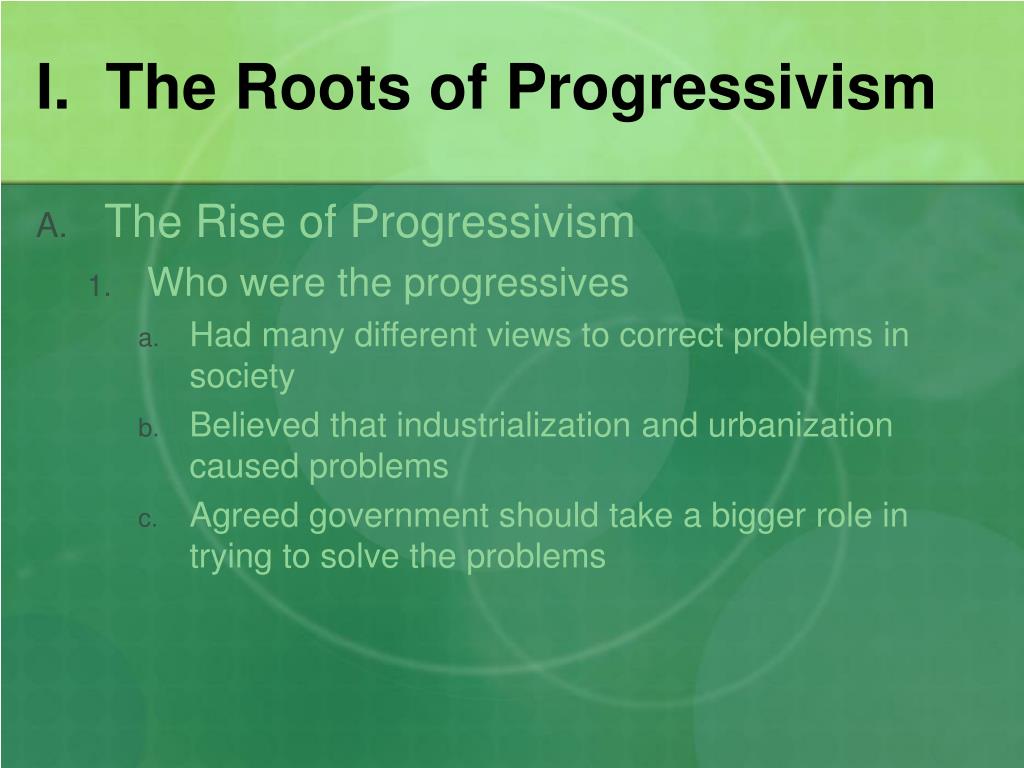 I. The Roots of Progressivism

A. The Rise of Progressivism

1. Who were the progressives

a. Had many different views to correct problems in society

b. Believed that industrialization and urbanization caused problems

c. Agreed government should take a bigger role in trying to solve the problems